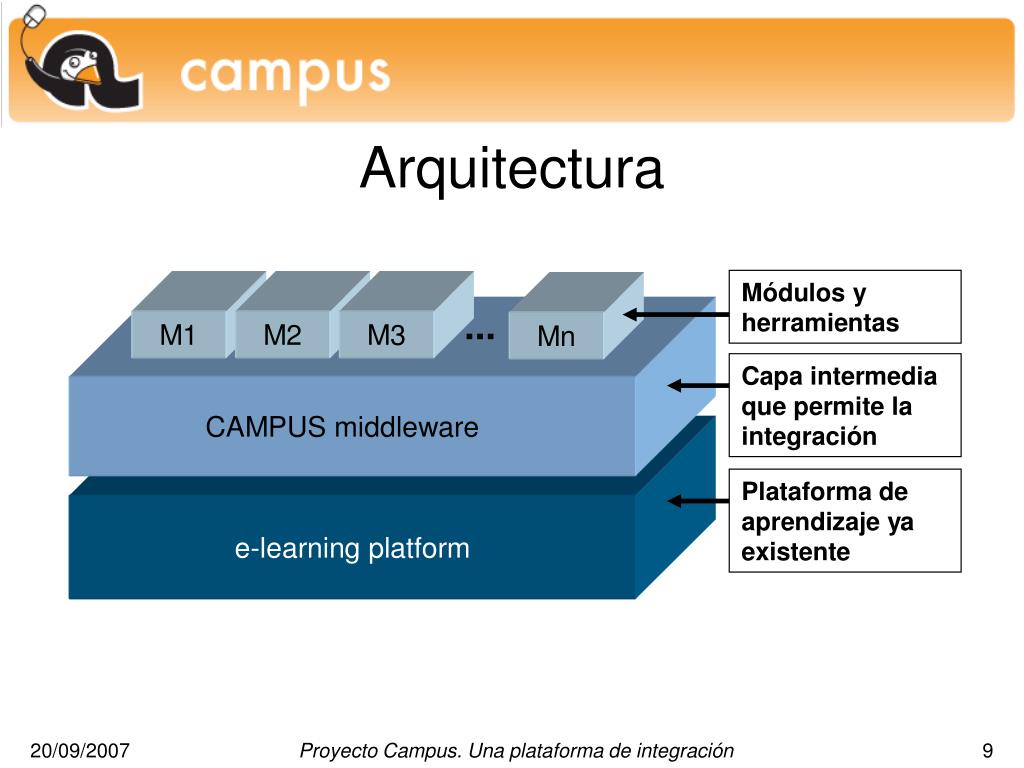 campus

Arquitectura

M1 M2 M3 ... Mn

CAMPUS middleware

e-learning platform

Módulos y herramientas

Capa intermedia que permite la integración

Plataforma de aprendizaje ya existente

20/09/2007 Proyecto Campus. Una plataforma de integración 9